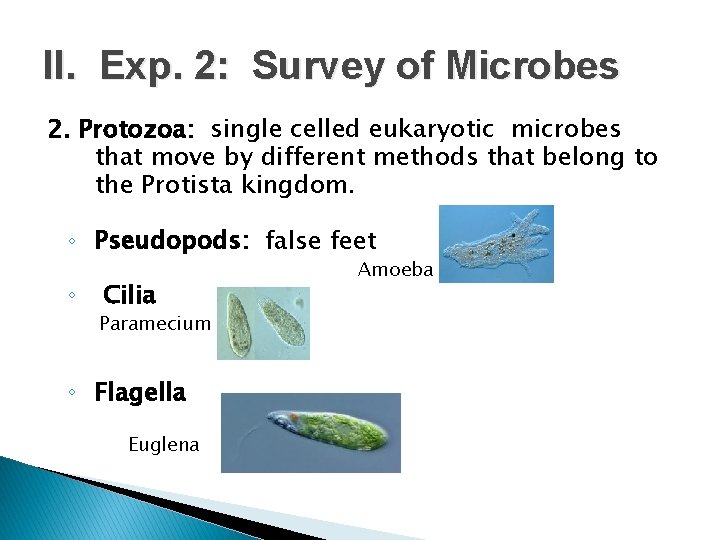 II. Exp. 2: Survey of Microbes

2. Protozoa: single celled eukaryotic microbes that move by different methods that belong to the Protista kingdom.

◦ Pseudopods: false feet

Amoeba

◦ Cilia

Paramecium

◦ Flagella

Euglena